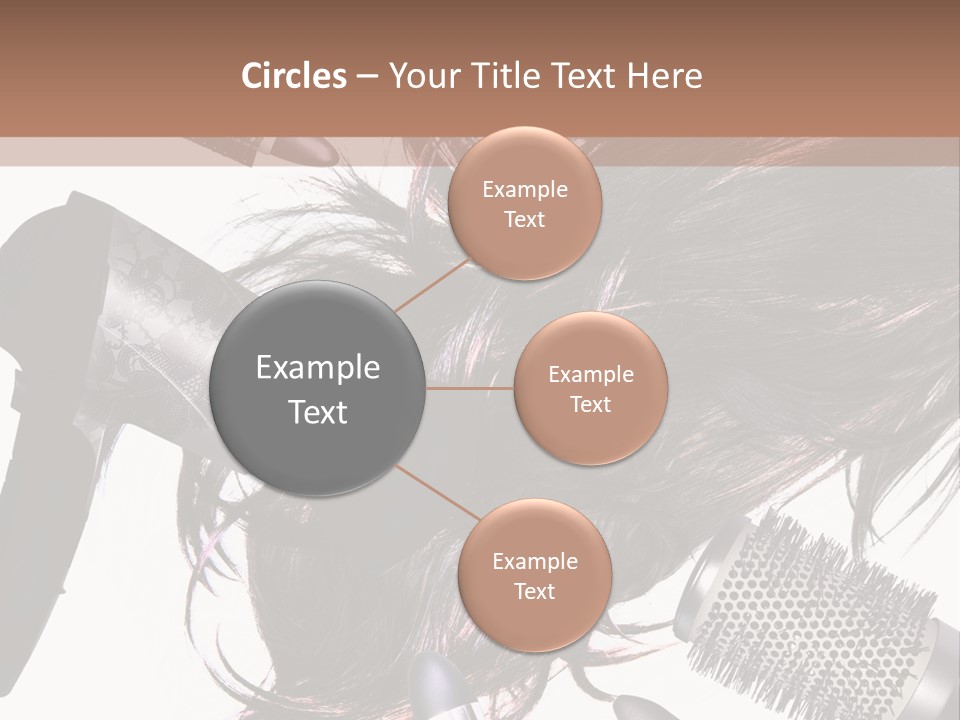 Circles – Your Title Text Here

Example Text

Example Text

Example Text

Example Text